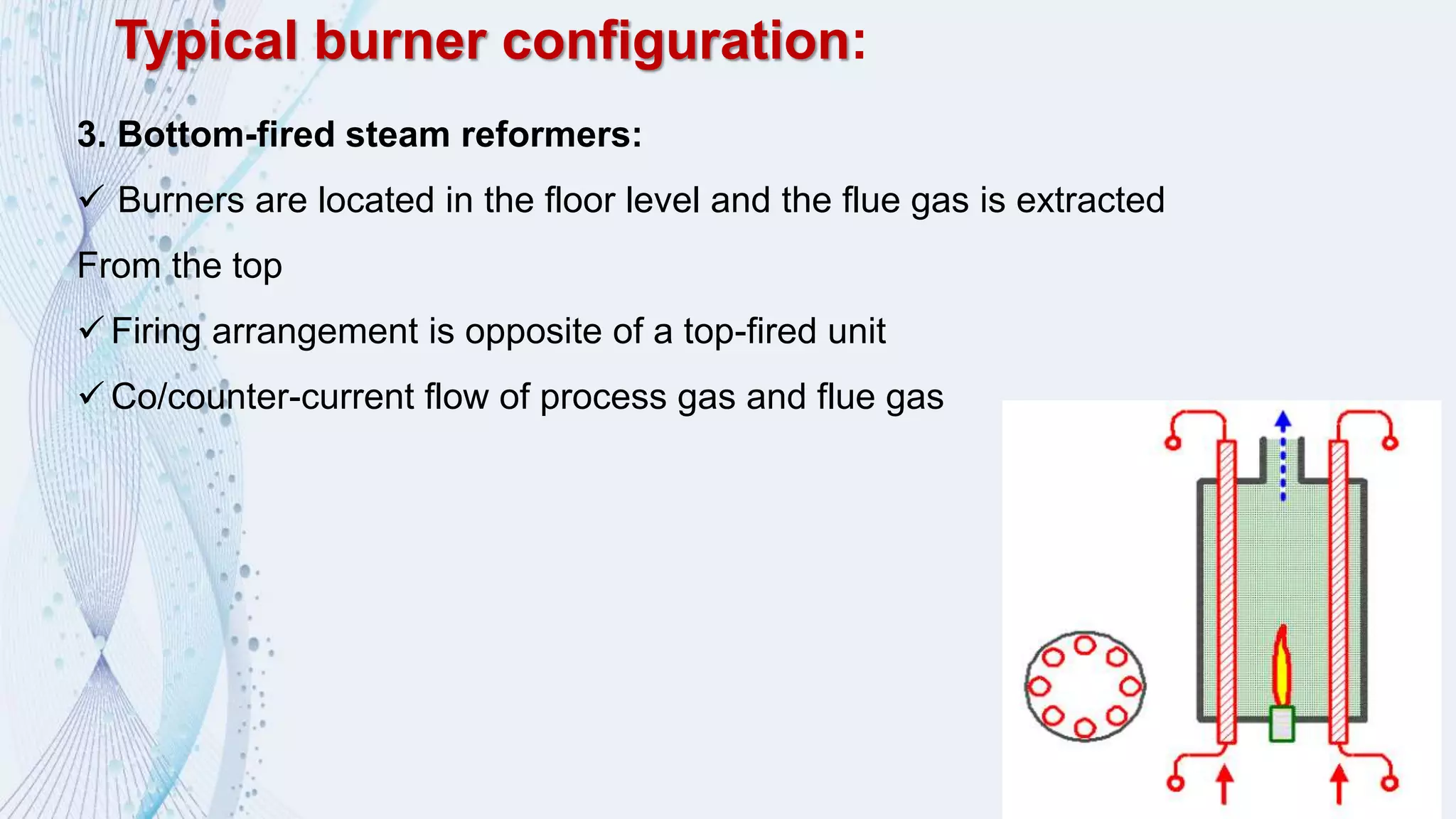 Typical burner configuration:

3. Bottom-fired steam reformers:

✓ Burners are located in the floor level and the flue gas is extracted From the top

✓ Firing arrangement is opposite of a top-fired unit

✓ Co/counter-current flow of process gas and flue gas